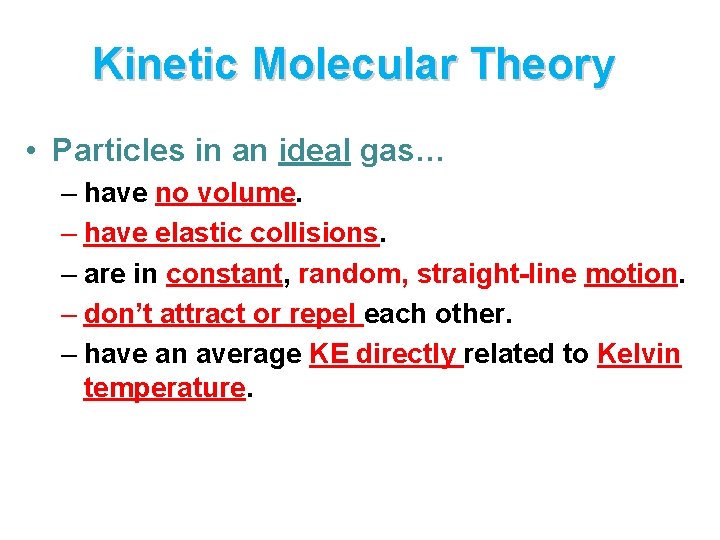 Kinetic Molecular Theory

• Particles in an ideal gas…

– have no volume.

– have elastic collisions.

– are in constant, random, straight-line motion.

– don't attract or repel each other.

– have an average KE directly related to Kelvin temperature.